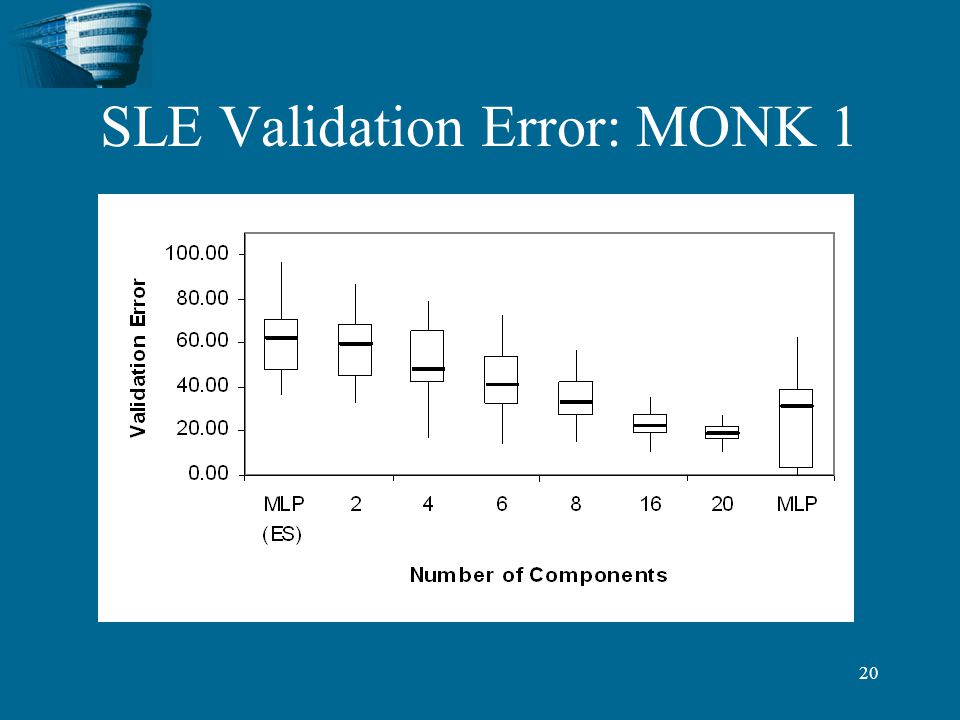 SLE Validation Error: MONK 1

Validation Error

100.00
80.00
60.00
40.00
20.00
0.00

MLP (ES) 2 4 6 8 16 20 MLP

Number of Components

20